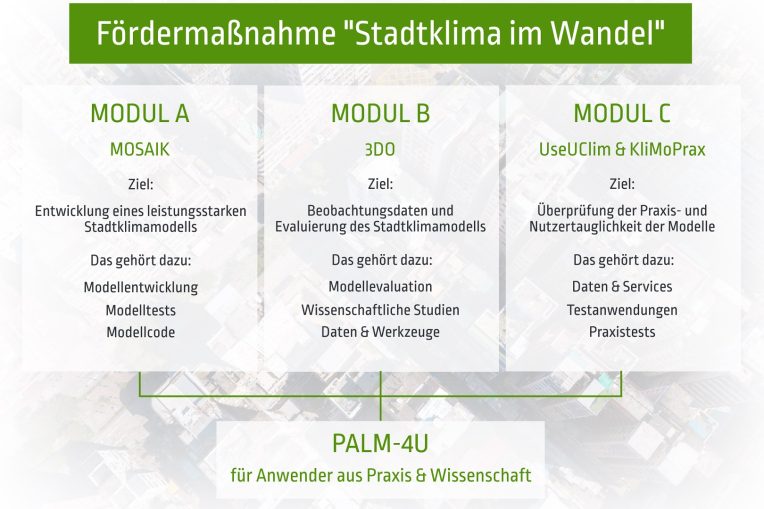 Fördermaßnahme "Stadtklima im Wandel"

MODUL A

MOSAIK

Ziel:

Entwicklung eines leistungsstarken Stadtklimamodells

Das gehört dazu:

Modellentwicklung
Modelltests
Modellcode

MODUL B

3DO

Ziel:

Beobachtungsdaten und Evaluierung des Stadtklimamodells

Das gehört dazu:

Modellevaluation
Wissenschaftliche Studien
Daten & Werkzeuge

MODUL C

UseUClim & KliMoPrax

Ziel:

Überprüfung der Praxis- und Nutzertauglichkeit der Modelle

Das gehört dazu:

Daten & Services
Testanwendungen
Praxistests

PALM-4U

für Anwender aus Praxis & Wissenschaft